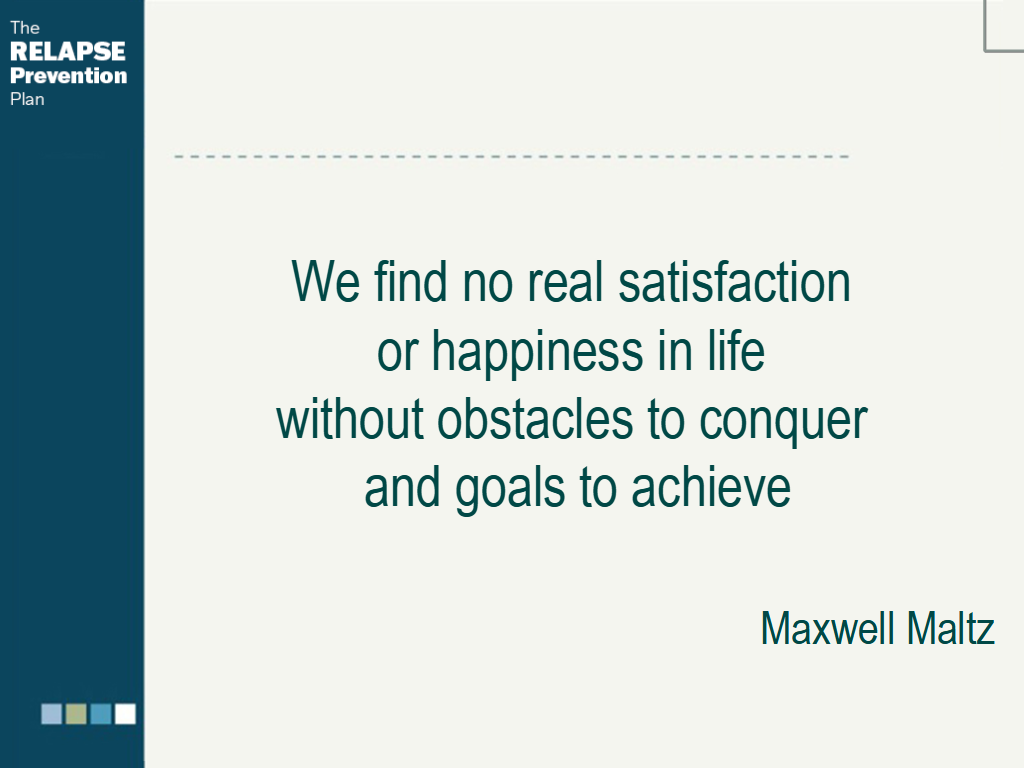 The
RELAPSE
Prevention
Plan

We find no real satisfaction or happiness in life without obstacles to conquer and goals to achieve

Maxwell Maltz